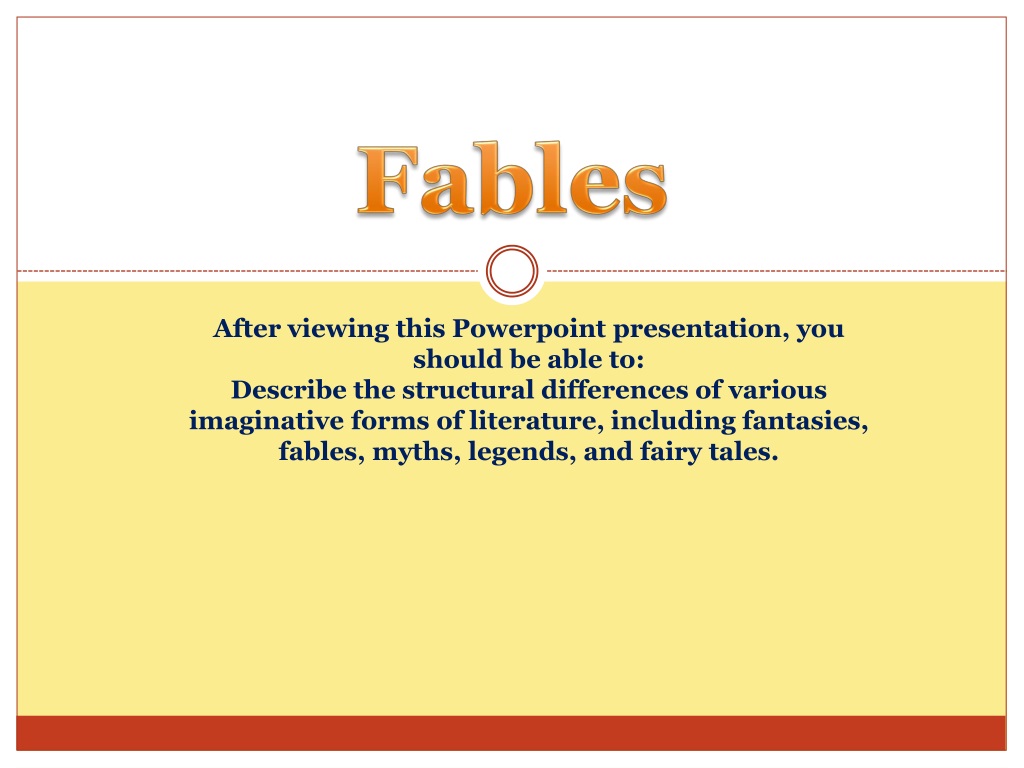 Fables

After viewing this Powerpoint presentation, you should be able to:
Describe the structural differences of various imaginative forms of literature, including fantasies, fables, myths, legends, and fairy tales.